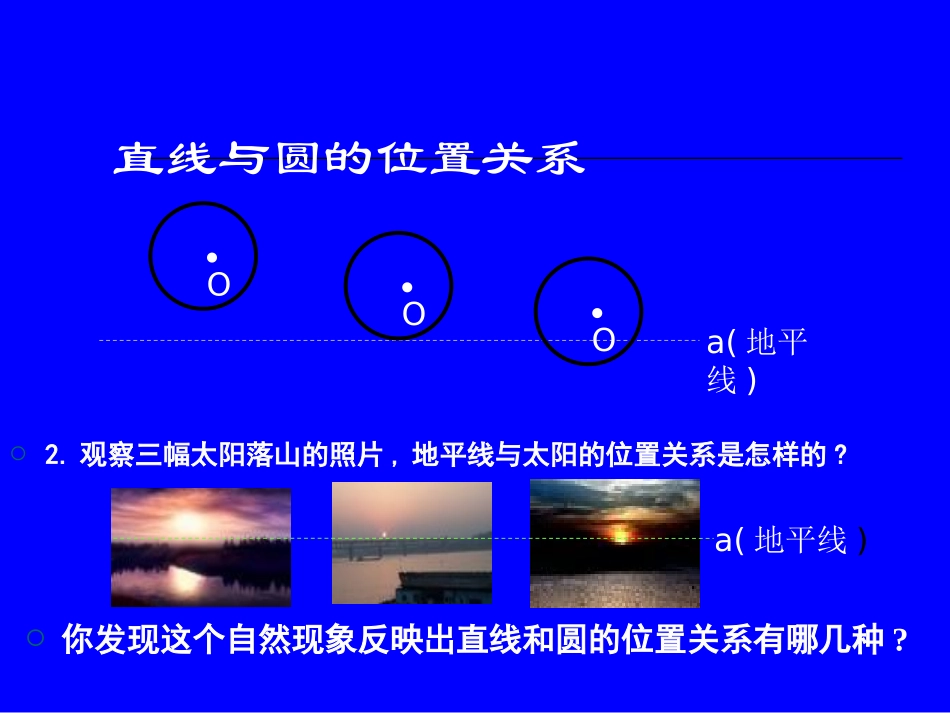 直线与圆的位置关系

O

O

O

a( 地平线 )

2. 观察三幅太阳落山的照片，地平线与太阳的位置关系是怎样的？

a( 地平线 )

你发现这个自然现象反映出直线和圆的位置关系有哪几种？